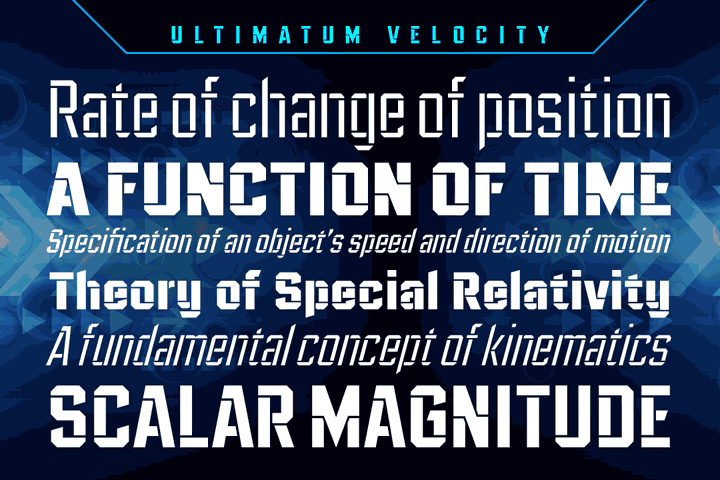 ULTIMATUM VELOCITY

Rate of change of position

A FUNCTION OF TIME

Specification of an object's speed and direction of motion

Theory of Special Relativity

A fundamental concept of kinematics

SCALAR MAGNITUDE